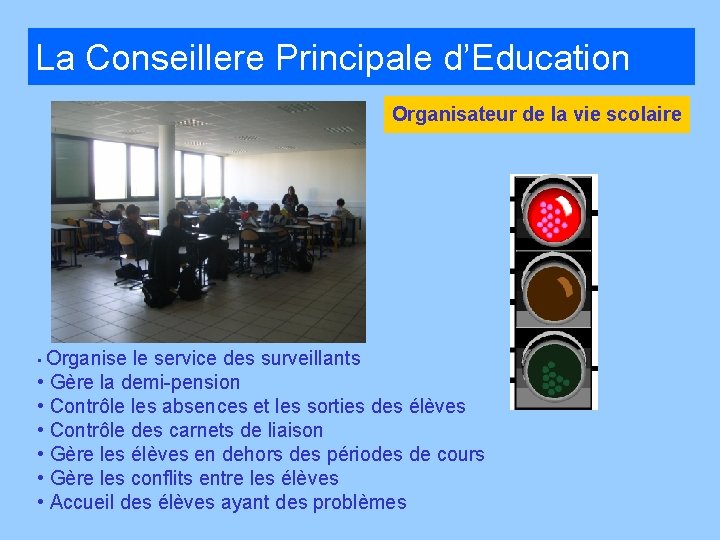 La Conseillere Principale d’Education

Organisateur de la vie scolaire

• Organise le service des surveillants
• Gère la demi-pension
• Contrôle les absences et les sorties des élèves
• Contrôle des carnets de liaison
• Gère les élèves en dehors des périodes de cours
• Gère les conflits entre les élèves
• Accueil des élèves ayant des problèmes